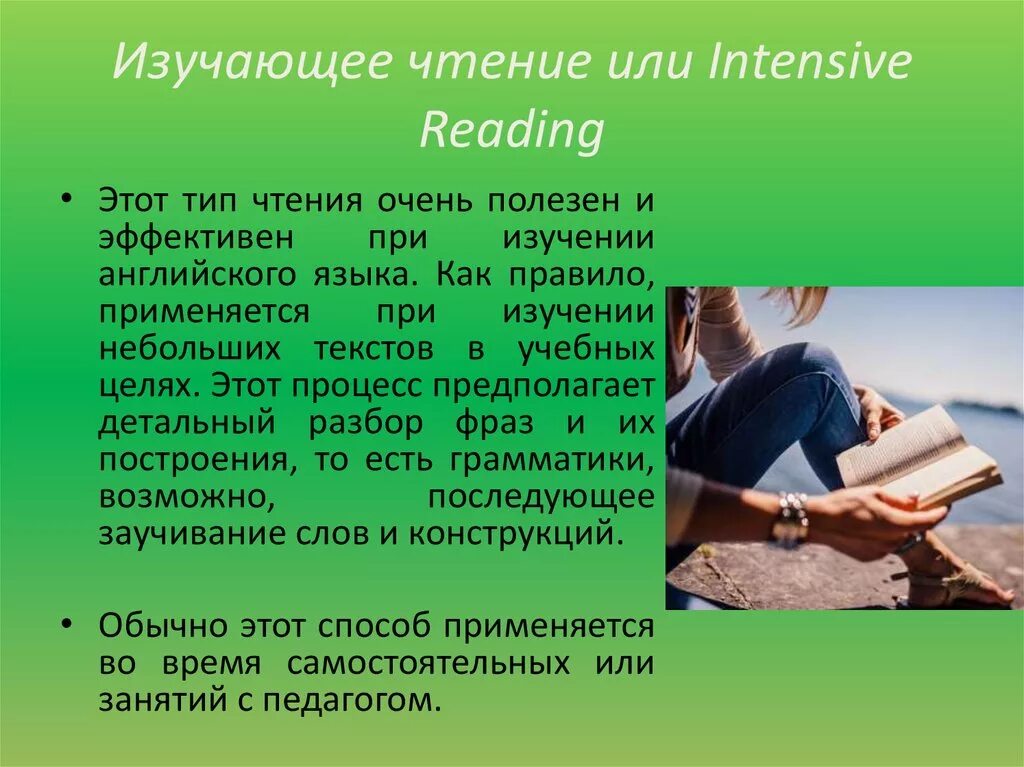 Изучающее чтение или Intensive Reading

• Этот тип чтения очень полезен и эффективен при изучении английского языка. Как правило, применяется при изучении небольших текстов в учебных целях. Этот процесс предполагает детальный разбор фраз и их построения, то есть грамматики, возможно, последующее заучивание слов и конструкций.

• Обычно этот способ применяется во время самостоятельных или занятий с педагогом.